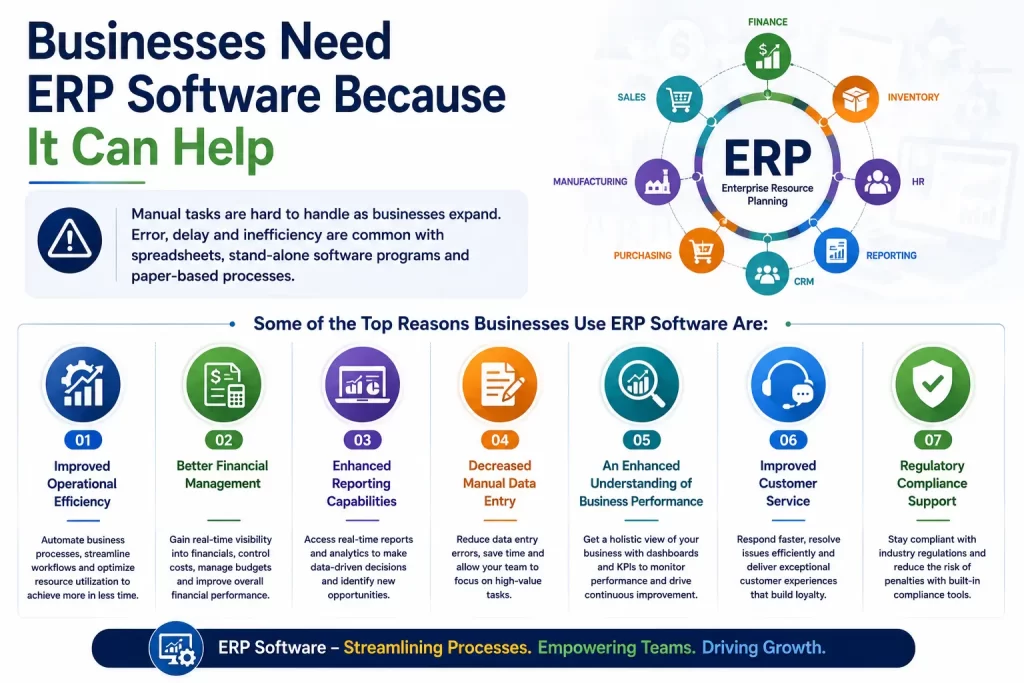 Businesses Need ERP Software Because It Can Help

Manual tasks are hard to handle as businesses expand. Error, delay and inefficiency are common with spreadsheets, stand-alone software programs and paper-based processes.

FINANCE
INVENTORY
HR
REPORTING
CRM
PURCHASING
MANUFACTURING
SALES
ERP
Enterprise Resource Planning

Some of the Top Reasons Businesses Use ERP Software Are:

01
Improved Operational Efficiency
Automate business processes, streamline workflows and optimize resource utilization to achieve more in less time.

02
Better Financial Management
Gain real-time visibility into financials, control costs, manage budgets and improve overall financial performance.

03
Enhanced Reporting Capabilities
Access real-time reports and analytics to make data-driven decisions and identify new opportunities.

04
Decreased Manual Data Entry
Reduce data entry errors, save time and allow your team to focus on high-value tasks.

05
An Enhanced Understanding of Business Performance
Get a holistic view of your business with dashboards and KPIs to monitor performance and drive continuous improvement.

06
Improved Customer Service
Respond faster, resolve issues efficiently and deliver exceptional customer experiences that build loyalty.

07
Regulatory Compliance Support
Stay compliant with industry regulations and reduce the risk of penalties with built-in compliance tools.

ERP Software – Streamlining Processes. Empowering Teams. Driving Growth.